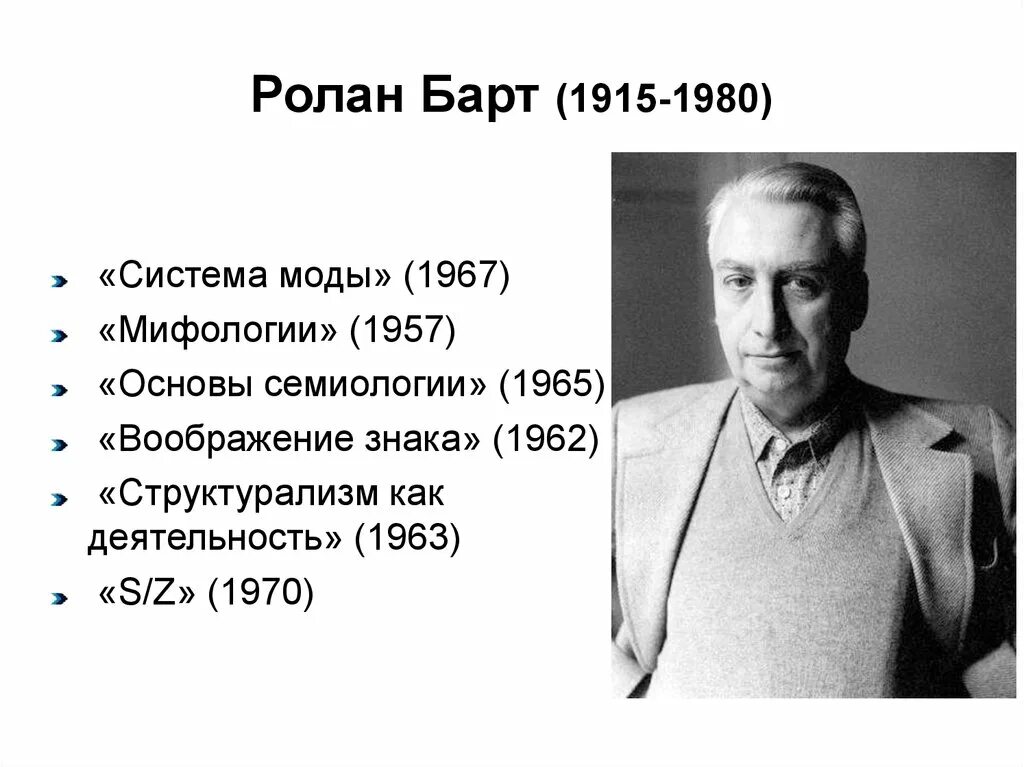 Ролан Барт (1915-1980)

«Система моды» (1967)
«Мифологии» (1957)
«Основы семиологии» (1965)
«Воображение знака» (1962)
«Структурализм как деятельность» (1963)
«S/Z» (1970)